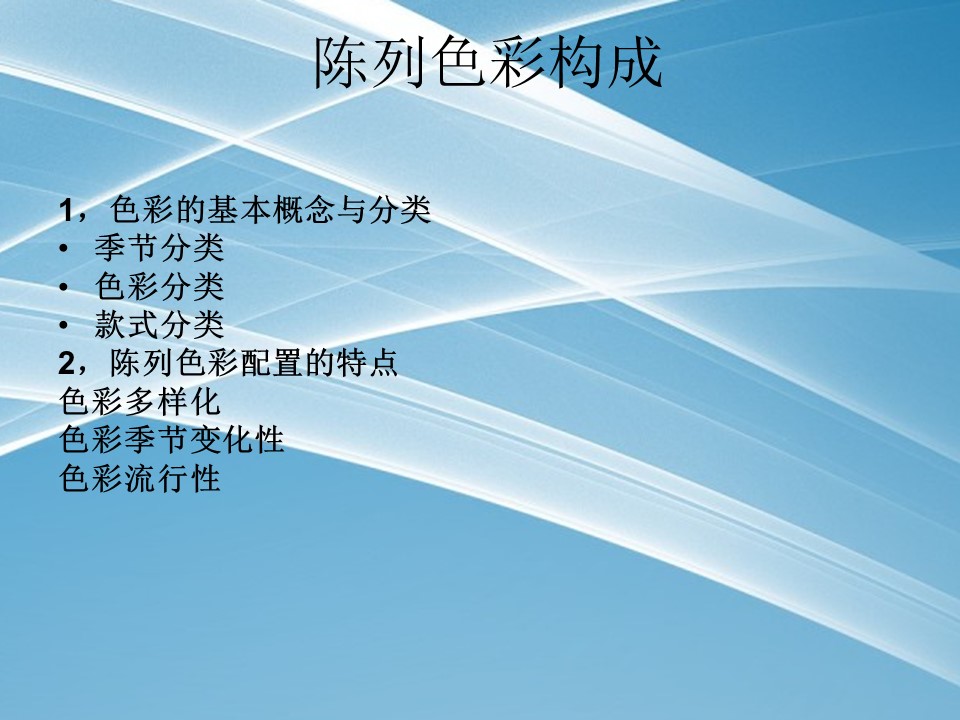 陈列色彩构成

1，色彩的基本概念与分类
• 季节分类
• 色彩分类
• 款式分类
2，陈列色彩配置的特点
色彩多样化
色彩季节变化性
色彩流行性